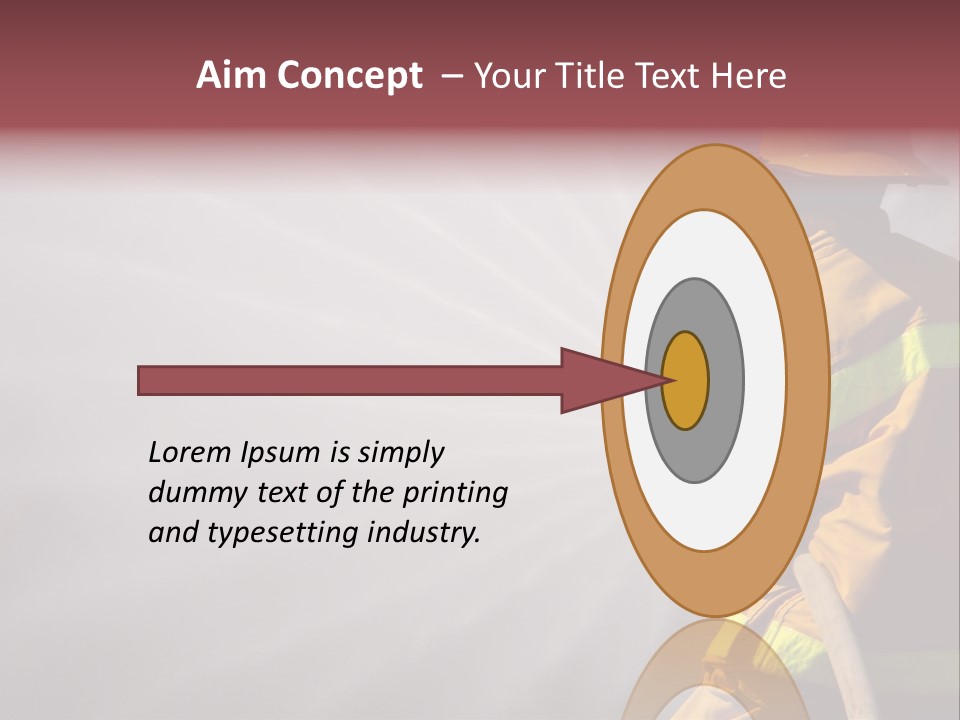 Aim Concept – Your Title Text Here

Lorem Ipsum is simply dummy text of the printing and typesetting industry.